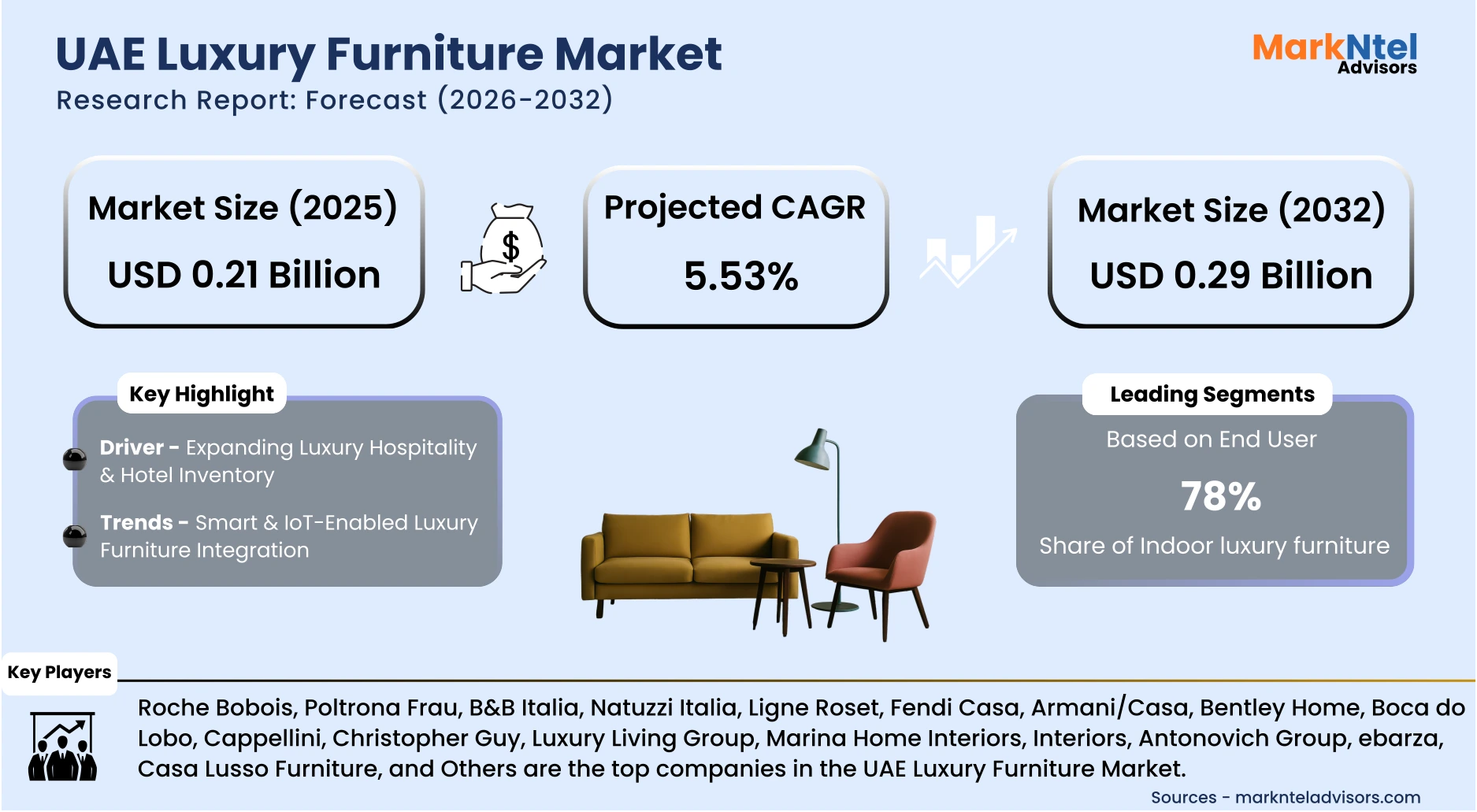 UAE Luxury Furniture Market
Research Report: Forecast (2026-2032)

MarkNtel Advisors

Market Size (2025)
USD 0.21 Billion

$

Projected CAGR
5.53%

Market Size (2032)
USD 0.29 Billion

Key Highlight

Driver - Expanding Luxury Hospitality & Hotel Inventory

Trends - Smart & IoT-Enabled Luxury Furniture Integration

Leading Segments
Based on End User
78%
Share of Indoor luxury furniture

Key Players

Roche Bobois, Poltrona Frau, B&B Italia, Natuzzi Italia, Ligne Roset, Fendi Casa, Armani/Casa, Bentley Home, Boca do Lobo, Cappellini, Christopher Guy, Luxury Living Group, Marina Home Interiors, Interiors, Antonovich Group, ebarza, Casa Lusso Furniture, and Others are the top companies in the UAE Luxury Furniture Market.

Sources - marknteladvisors.com